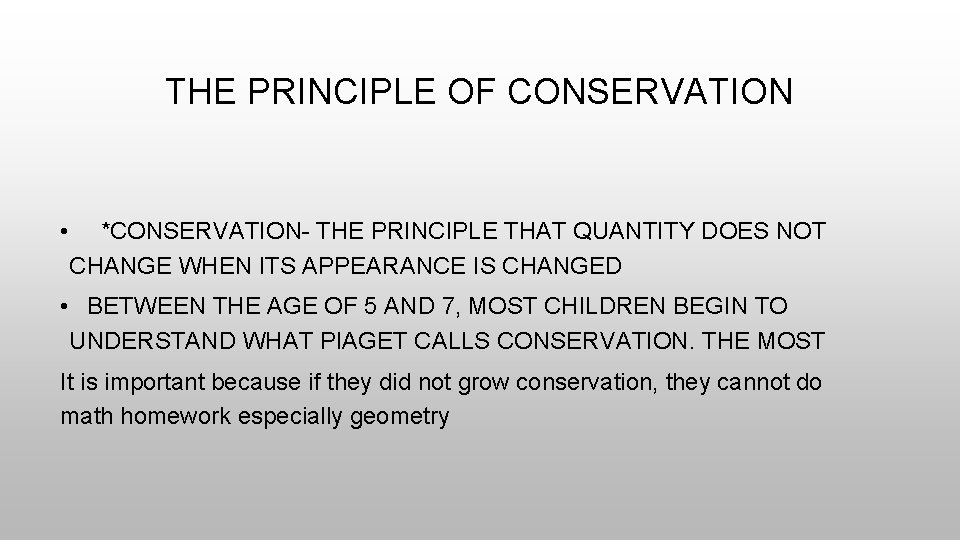 THE PRINCIPLE OF CONSERVATION

• *CONSERVATION- THE PRINCIPLE THAT QUANTITY DOES NOT CHANGE WHEN ITS APPEARANCE IS CHANGED

• BETWEEN THE AGE OF 5 AND 7, MOST CHILDREN BEGIN TO UNDERSTAND WHAT PIAGET CALLS CONSERVATION. THE MOST

It is important because if they did not grow conservation, they cannot do math homework especially geometry